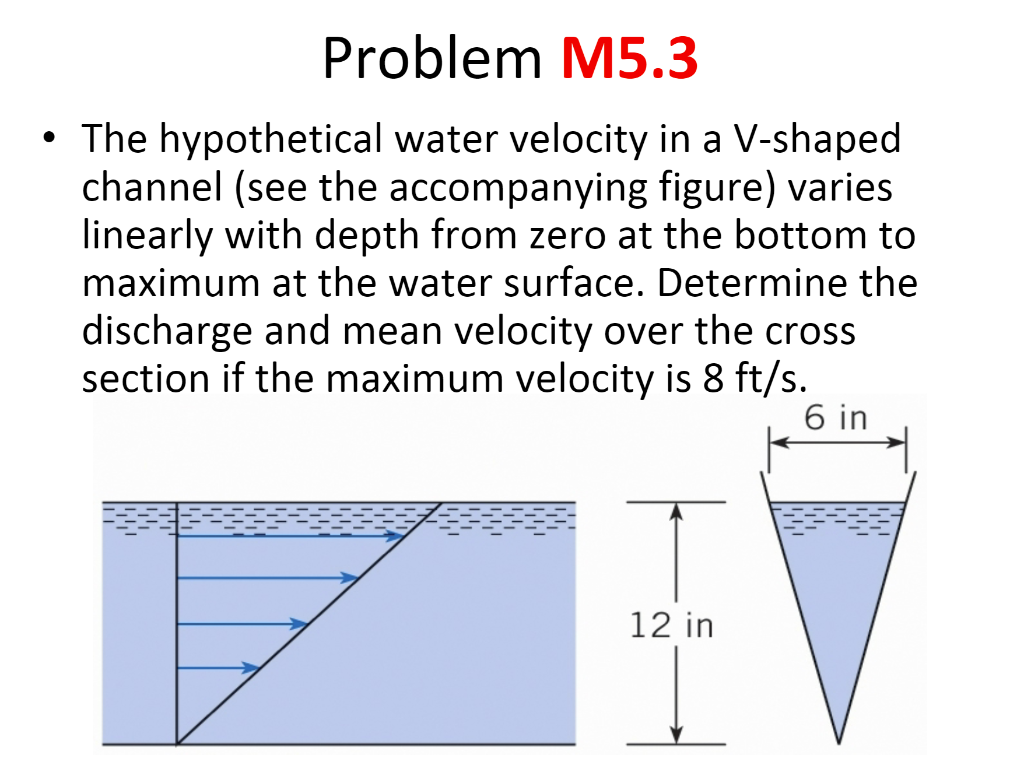 Problem M5.3

• The hypothetical water velocity in a V-shaped channel (see the accompanying figure) varies linearly with depth from zero at the bottom to maximum at the water surface. Determine the discharge and mean velocity over the cross section if the maximum velocity is 8 ft/s.

6 in

12 in